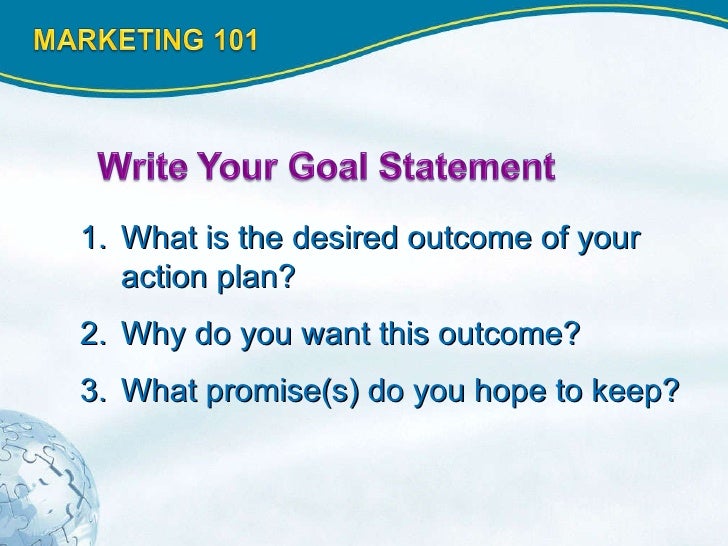 MARKETING 101

Write Your Goal Statement

1. What is the desired outcome of your action plan?

2. Why do you want this outcome?

3. What promise(s) do you hope to keep?